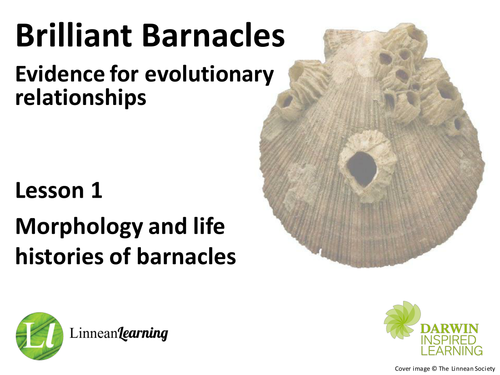 Brilliant Barnacles

Evidence for evolutionary relationships

Lesson 1

Morphology and life histories of barnacles

Ll

LinneanLearning

DARWIN INSPIRED LEARNING

Cover image © The Linnean Society